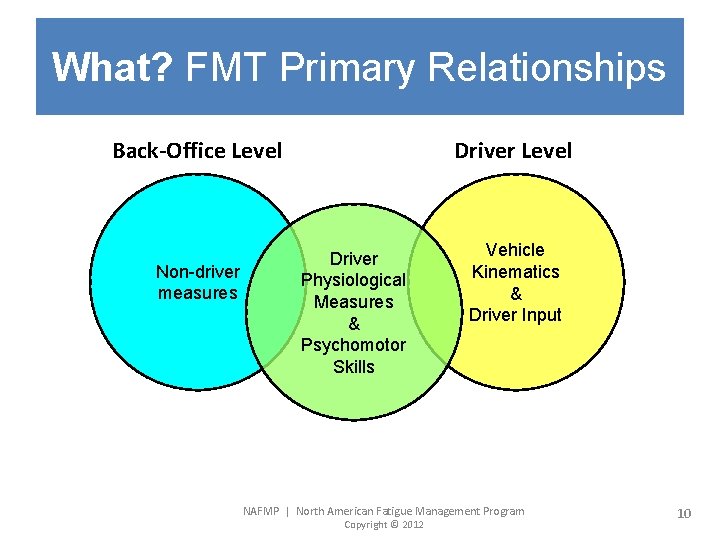 What? FMT Primary Relationships

Back-Office Level

Driver Level

Non-driver measures

Driver Physiological Measures & Psychomotor Skills

Vehicle Kinematics & Driver Input

NAFMP | North American Fatigue Management Program
Copyright © 2012

10